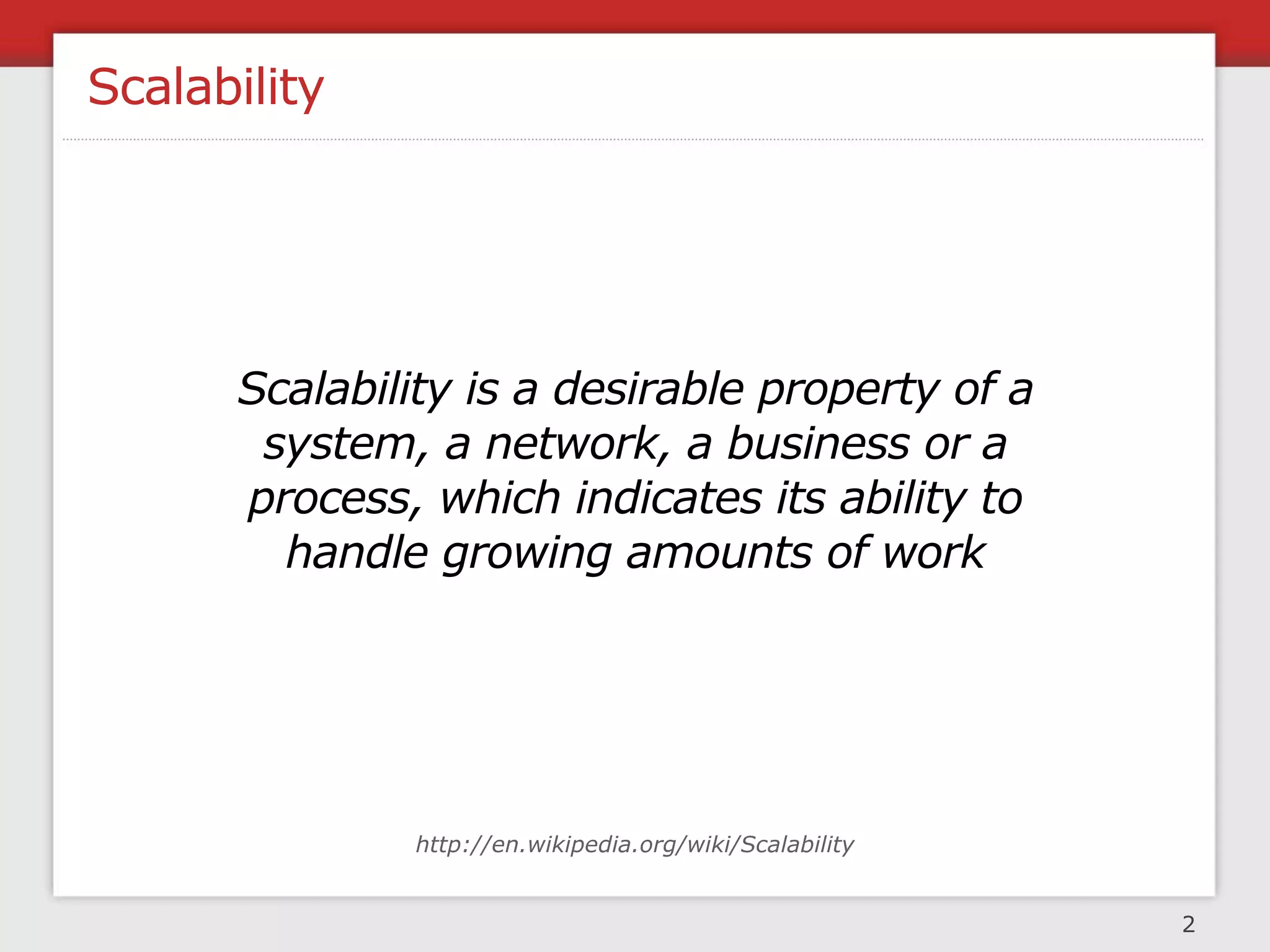 Scalability

Scalability is a desirable property of a system, a network, a business or a process, which indicates its ability to handle growing amounts of work

http://en.wikipedia.org/wiki/Scalability

2